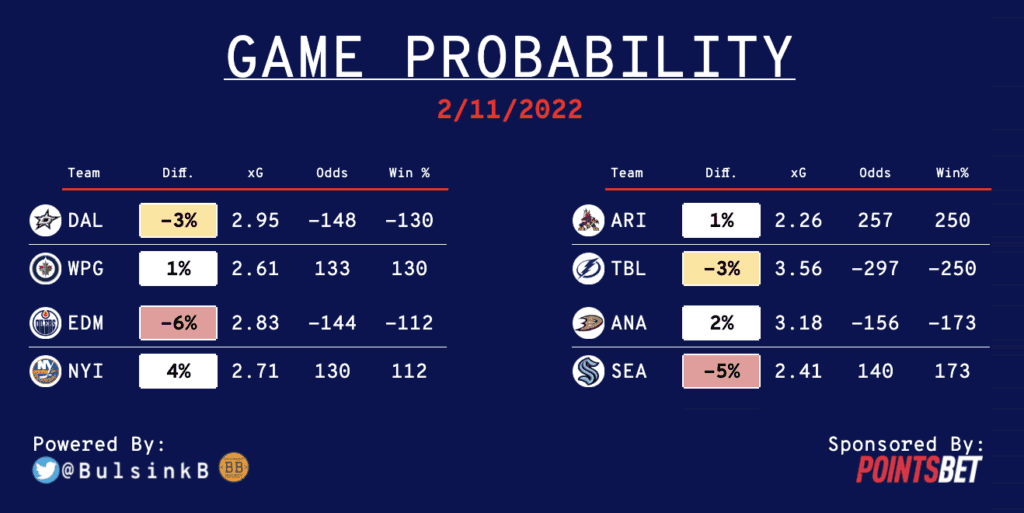 GAME PROBABILITY

2/11/2022

| Team | Diff. | xG | Odds | Win % |
|---|---|---|---|---|
| DAL | -3% | 2.95 | -148 | -130 |
| WPG | 1% | 2.61 | 133 | 130 |
| EDM | -6% | 2.83 | -144 | -112 |
| NYI | 4% | 2.71 | 130 | 112 |

| Team | Diff. | xG | Odds | Win% |
|---|---|---|---|---|
| ARI | 1% | 2.26 | 257 | 250 |
| TBL | -3% | 3.56 | -297 | -250 |
| ANA | 2% | 3.18 | -156 | -173 |
| SEA | -5% | 2.41 | 140 | 173 |

Powered By:
@BulsinkB BB

Sponsored By:
POINTSBET